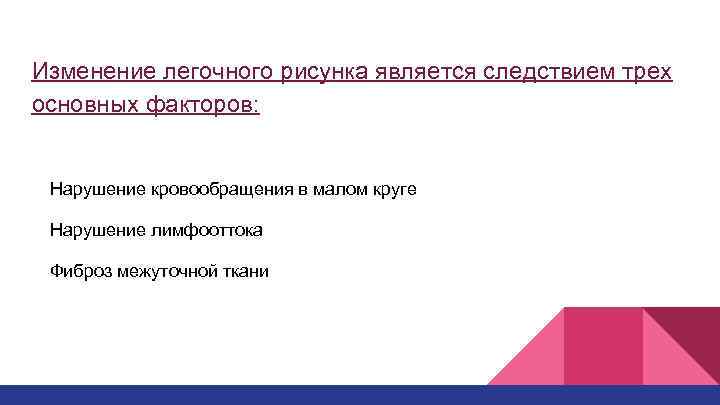 Изменение легочного рисунка является следствием трех основных факторов:

Нарушение кровообращения в малом круге

Нарушение лимфооттока

Фиброз межуточной ткани